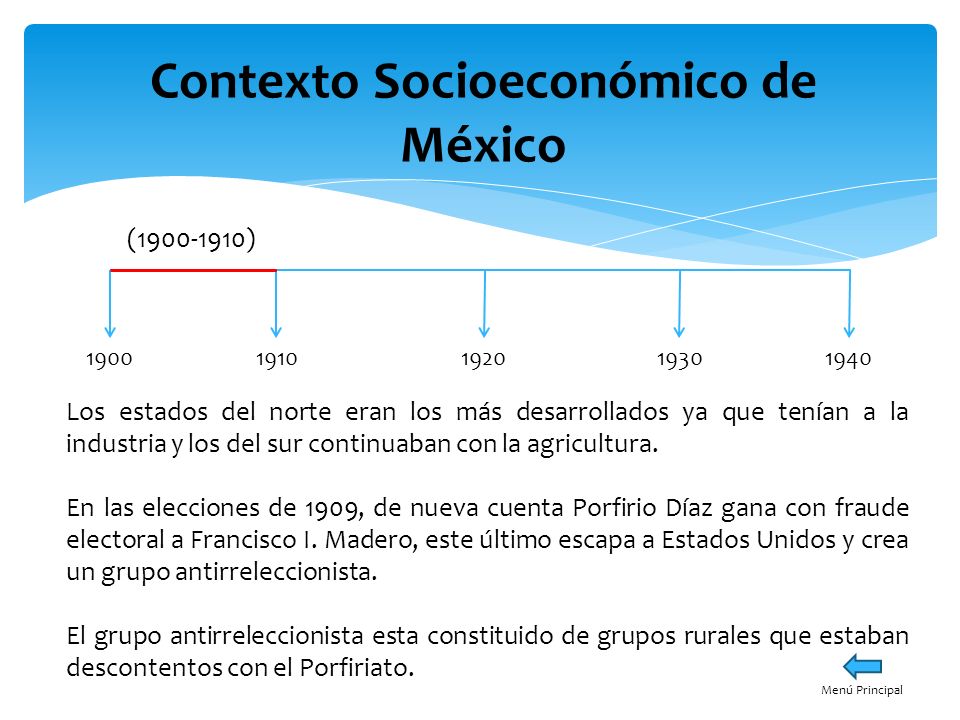 Contexto Socioeconómico de México

(1900-1910)

1900
1910
1920
1930
1940

Los estados del norte eran los más desarrollados ya que tenían a la industria y los del sur continuaban con la agricultura.

En las elecciones de 1909, de nueva cuenta Porfirio Díaz gana con fraude electoral a Francisco I. Madero, este último escapa a Estados Unidos y crea un grupo antirreleccionista.

El grupo antirreleccionista esta constituido de grupos rurales que estaban descontentos con el Porfiriato.

Menú Principal